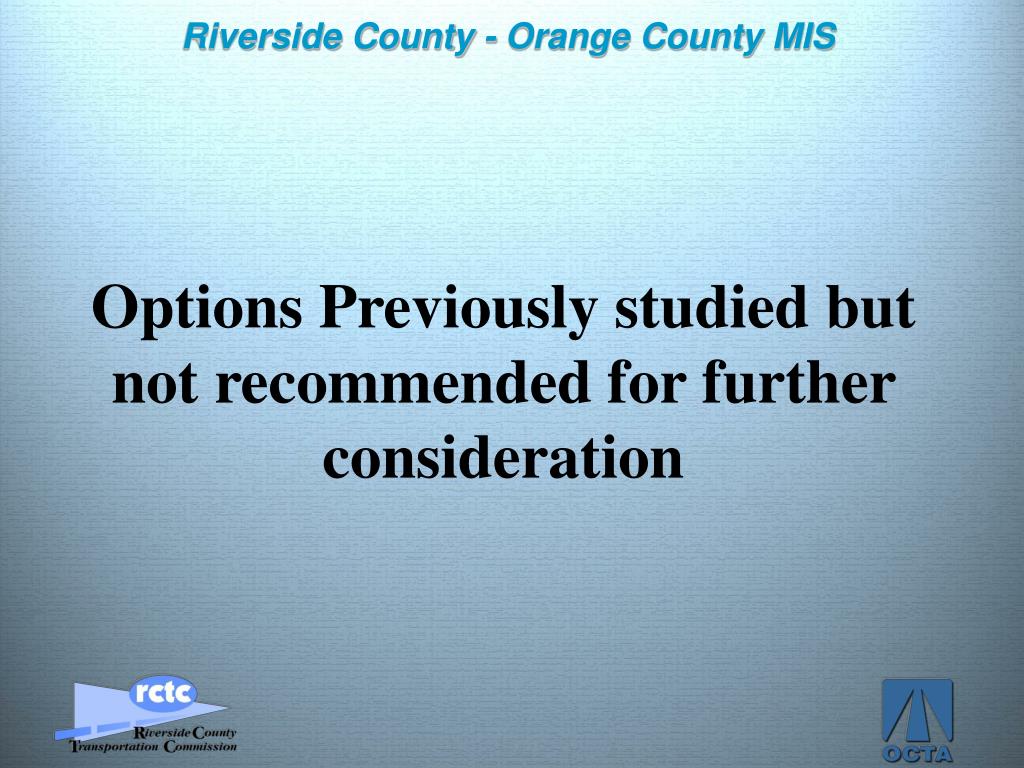 Riverside County - Orange County MIS

Options Previously studied but not recommended for further consideration

rctc
Riverside County
Transportation Commission

OCTA